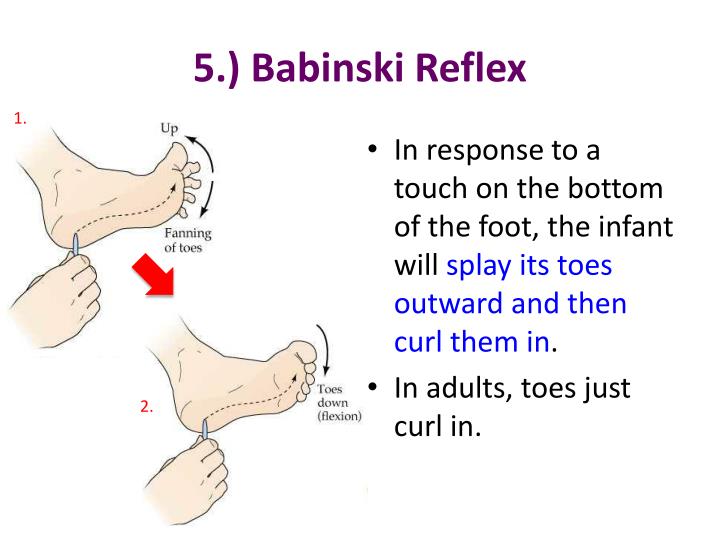 5.) Babinski Reflex

1.

Up

Fanning of toes

2.

Toes down (flexion)

• In response to a touch on the bottom of the foot, the infant will splay its toes outward and then curl them in.

• In adults, toes just curl in.